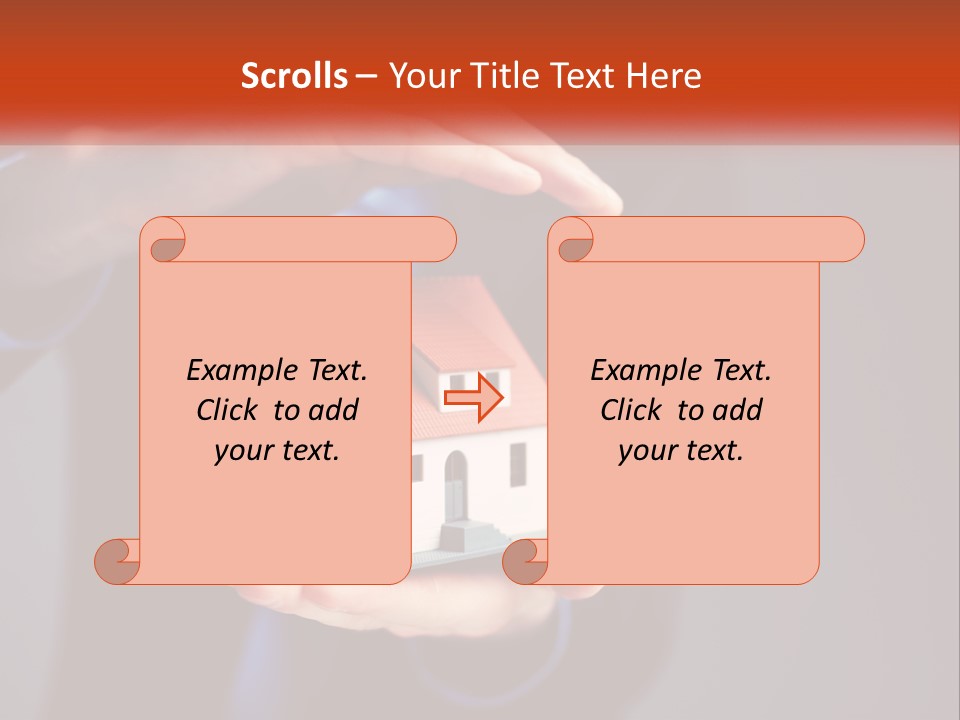 Scrolls – Your Title Text Here

Example Text. Click to add your text.

Example Text. Click to add your text.